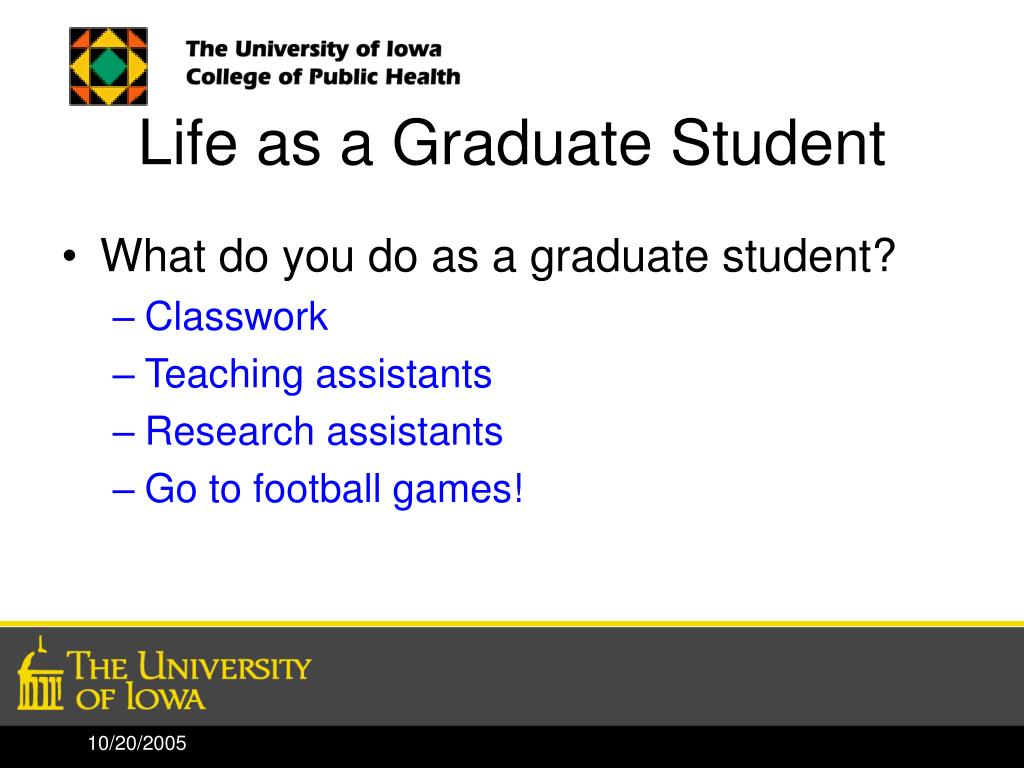 The University of Iowa
College of Public Health

Life as a Graduate Student

• What do you do as a graduate student?
– Classwork
– Teaching assistants
– Research assistants
– Go to football games!

THE UNIVERSITY OF IOWA

10/20/2005